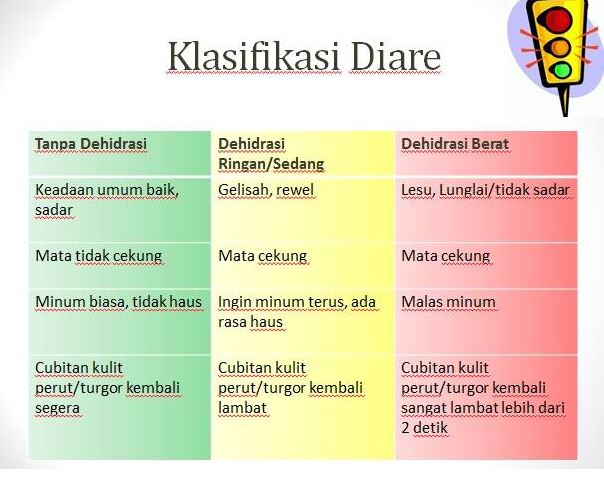 Klasifikasi Diare

| Tanpa Dehidrasi | Dehidrasi Ringan/Sedang | Dehidrasi Berat |
|---|---|---|
| Keadaan umum baik, sadar | Gelisah, rewel | Lesu, Lunglai/tidak sadar |
| Mata tidak cekung | Mata cekung | Mata cekung |
| Minum biasa, tidak haus | Ingin minum terus, ada rasa haus | Malas minum |
| Cubitan kulit perut/turgor kembali segera | Cubitan kulit perut/turgor kembali lambat | Cubitan kulit perut/turgor kembali sangat lambat lebih dari 2 detik |